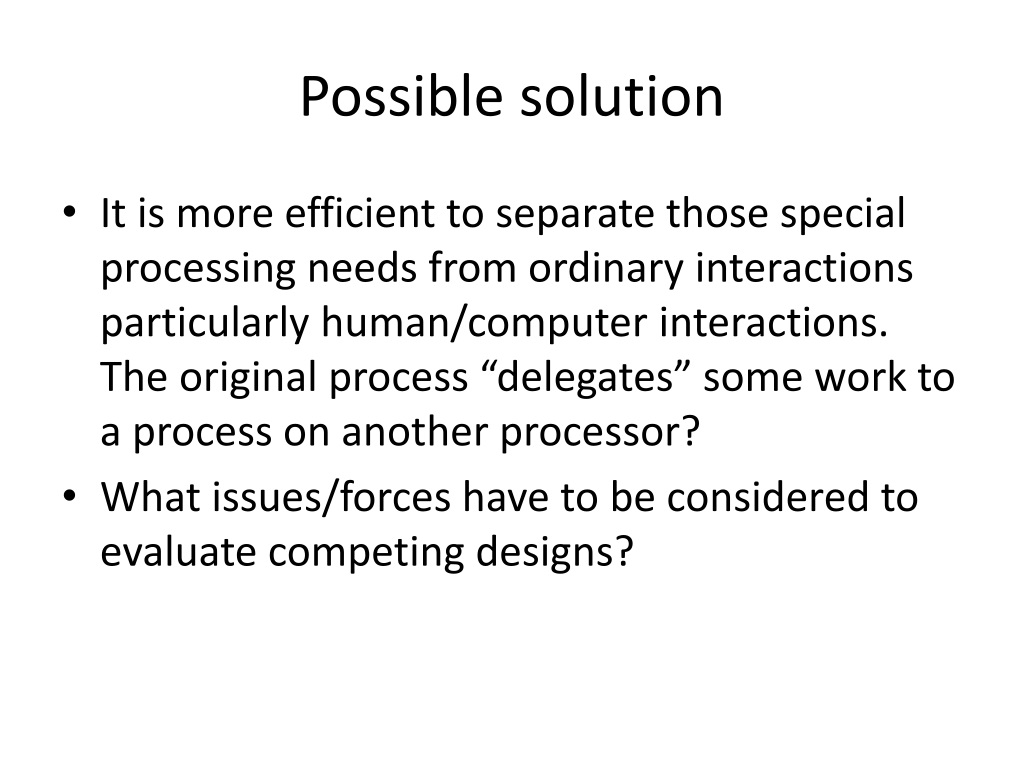 Possible solution

• It is more efficient to separate those special processing needs from ordinary interactions particularly human/computer interactions. The original process “delegates” some work to a process on another processor?
• What issues/forces have to be considered to evaluate competing designs?